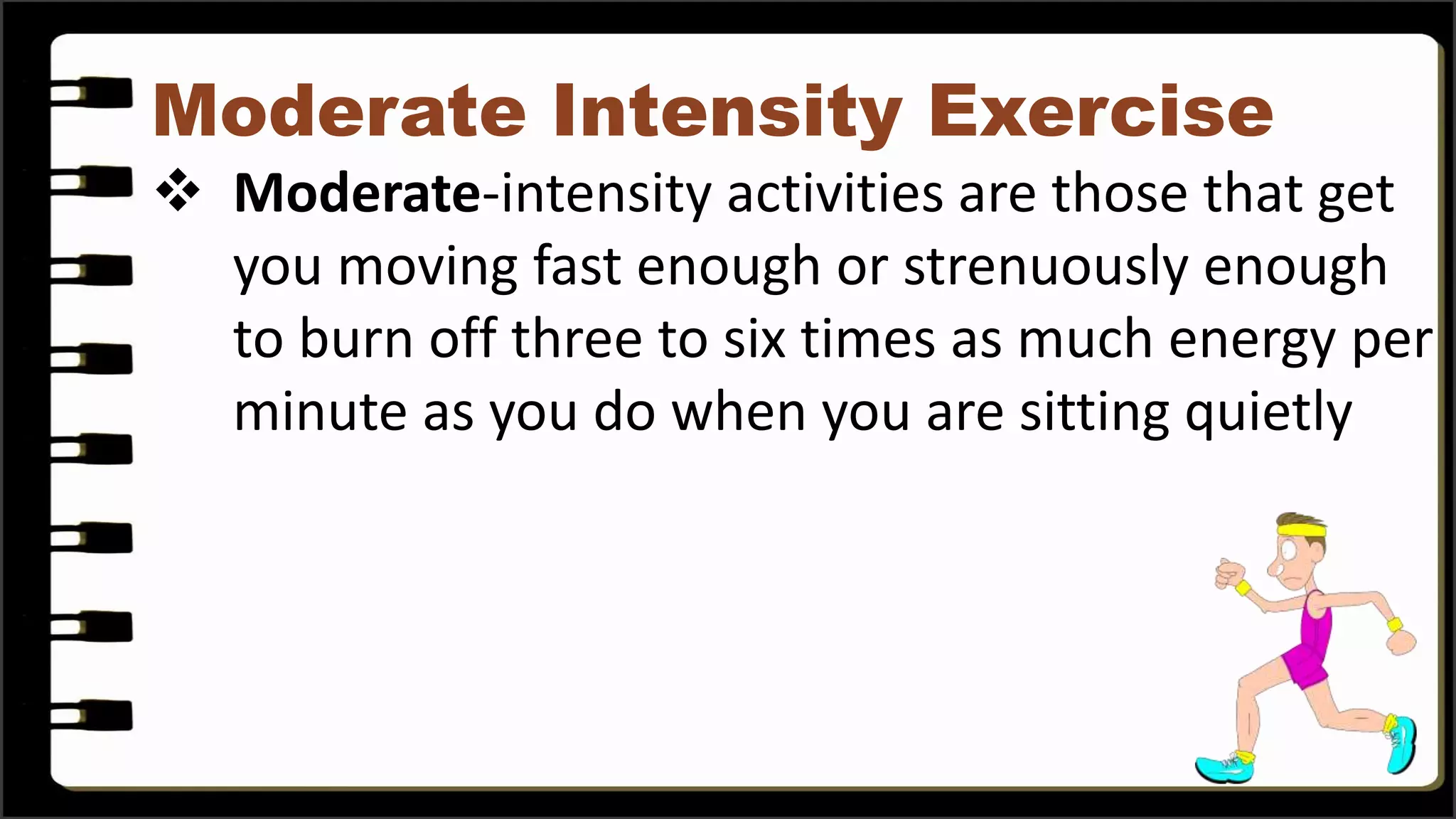 Moderate Intensity Exercise

❖ Moderate-intensity activities are those that get you moving fast enough or strenuously enough to burn off three to six times as much energy per minute as you do when you are sitting quietly